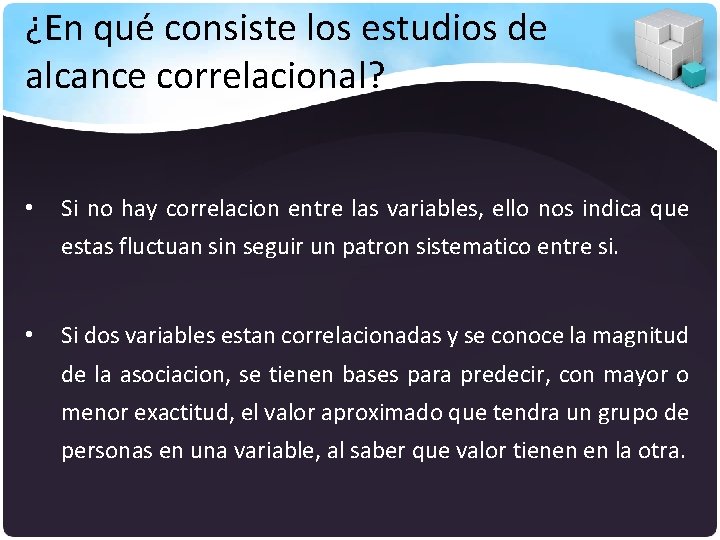 ¿En qué consiste los estudios de alcance correlacional?

• Si no hay correlacion entre las variables, ello nos indica que estas fluctuan sin seguir un patron sistematico entre si.

• Si dos variables estan correlacionadas y se conoce la magnitud de la asociacion, se tienen bases para predecir, con mayor o menor exactitud, el valor aproximado que tendra un grupo de personas en una variable, al saber que valor tienen en la otra.